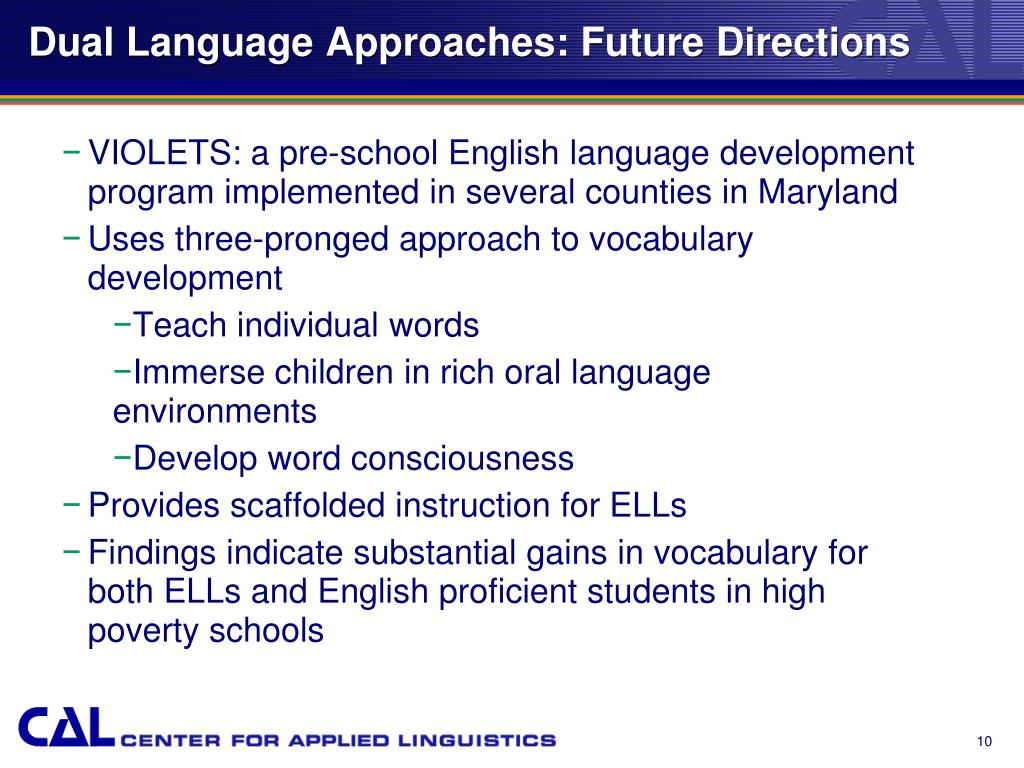 Dual Language Approaches: Future Directions

− VIOLETS: a pre-school English language development program implemented in several counties in Maryland

− Uses three-pronged approach to vocabulary development

−Teach individual words

−Immerse children in rich oral language environments

−Develop word consciousness

− Provides scaffolded instruction for ELLs

− Findings indicate substantial gains in vocabulary for both ELLs and English proficient students in high poverty schools

CAL CENTER FOR APPLIED LINGUISTICS

10